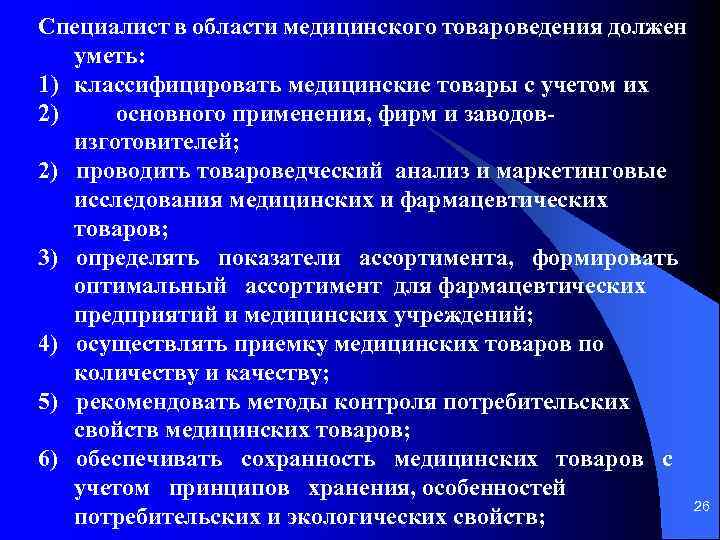 Специалист в области медицинского товароведения должен уметь:

1) классифицировать медицинские товары с учетом их

2) основного применения, фирм и заводов-изготовителей;

2) проводить товароведческий анализ и маркетинговые исследования медицинских и фармацевтических товаров;

3) определять показатели ассортимента, формировать оптимальный ассортимент для фармацевтических предприятий и медицинских учреждений;

4) осуществлять приемку медицинских товаров по количеству и качеству;

5) рекомендовать методы контроля потребительских свойств медицинских товаров;

6) обеспечивать сохранность медицинских товаров с учетом принципов хранения, особенностей потребительских и экологических свойств;

26